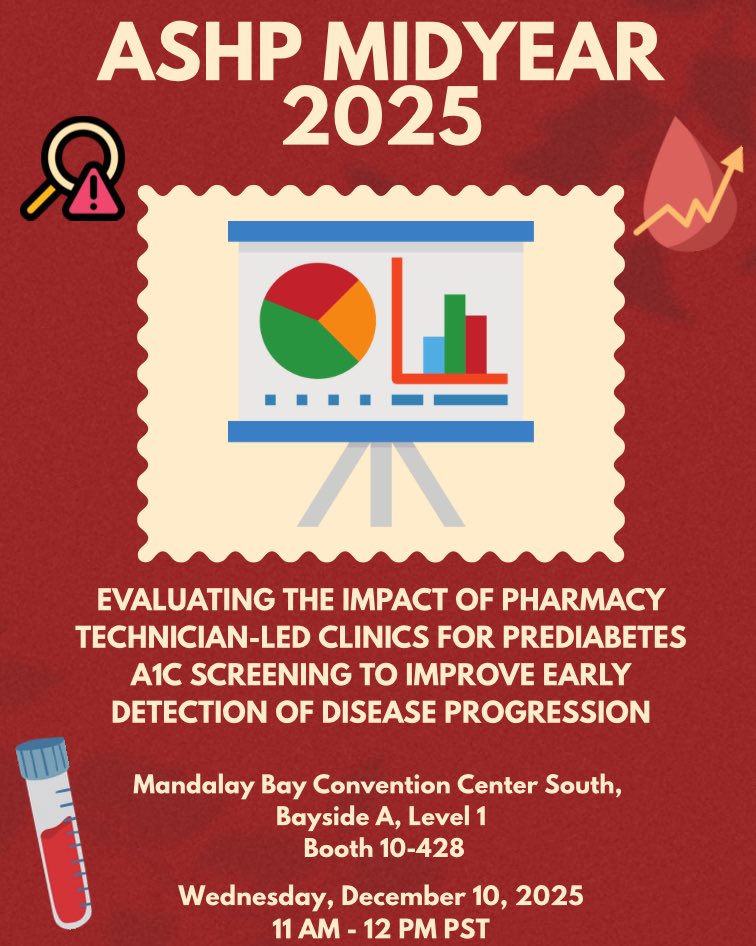 ASHP MIDYEAR 2025

EVALUATING THE IMPACT OF PHARMACY TECHNICIAN-LED CLINICS FOR PREDIABETES A1C SCREENING TO IMPROVE EARLY DETECTION OF DISEASE PROGRESSION

Mandalay Bay Convention Center South, Bayside A, Level 1 Booth 10-428

Wednesday, December 10, 2025 11 AM - 12 PM PST